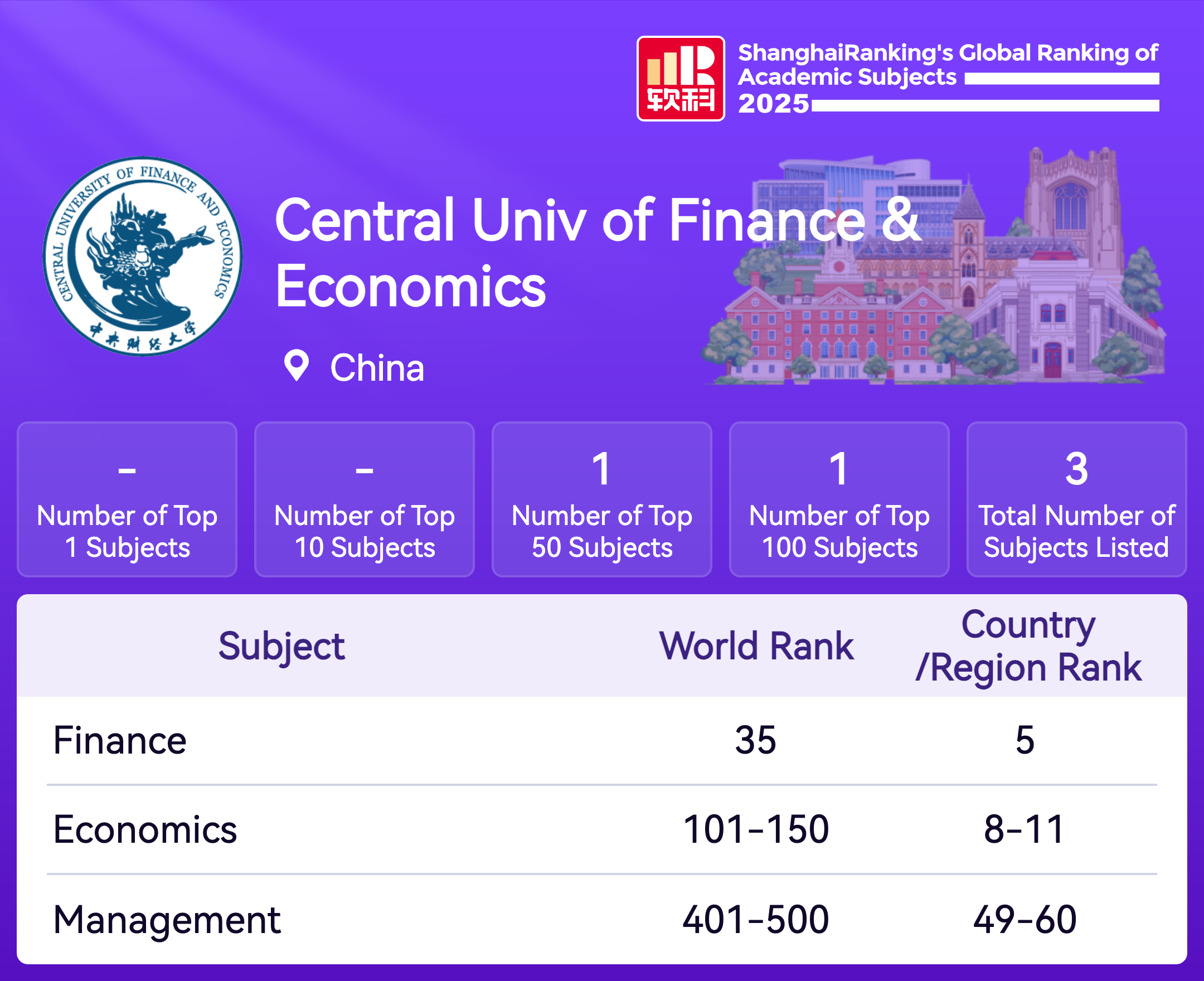 软科

ShanghaiRanking's Global Ranking of Academic Subjects 2025

CENTRAL UNIVERSITY OF FINANCE AND ECONOMICS
中央财经大学

Central Univ of Finance & Economics

China

-
Number of Top 1 Subjects

-
Number of Top 10 Subjects

1
Number of Top 50 Subjects

1
Number of Top 100 Subjects

3
Total Number of Subjects Listed

| Subject | World Rank | Country /Region Rank |
|---|---|---|
| Finance | 35 | 5 |
| Economics | 101-150 | 8-11 |
| Management | 401-500 | 49-60 |